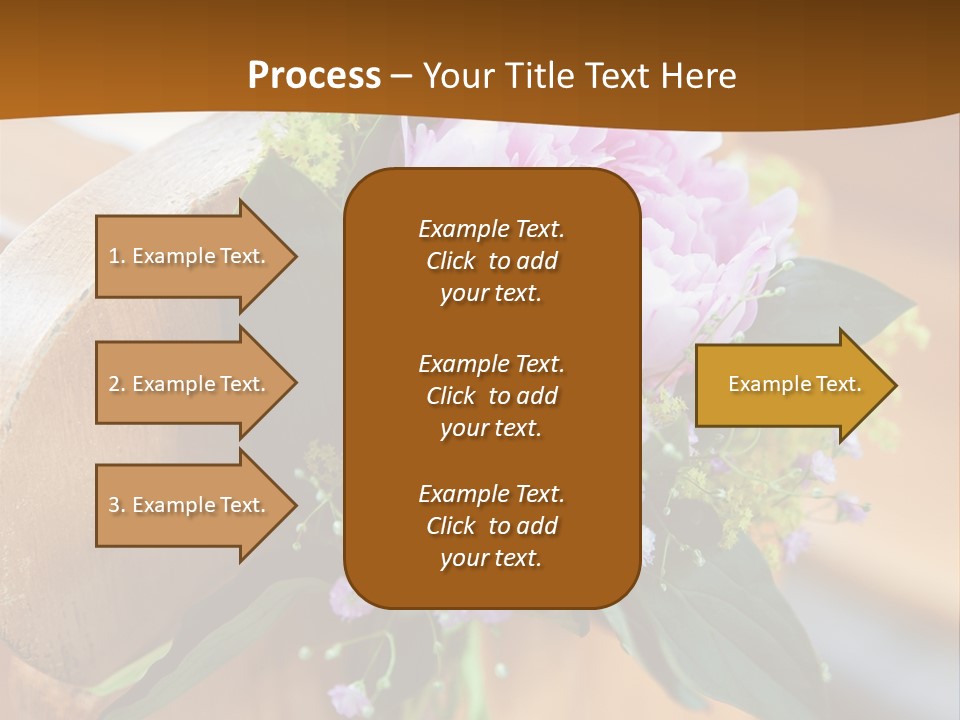 Process – Your Title Text Here

1. Example Text.

2. Example Text.

3. Example Text.

Example Text. Click to add your text.

Example Text. Click to add your text.

Example Text. Click to add your text.

Example Text.